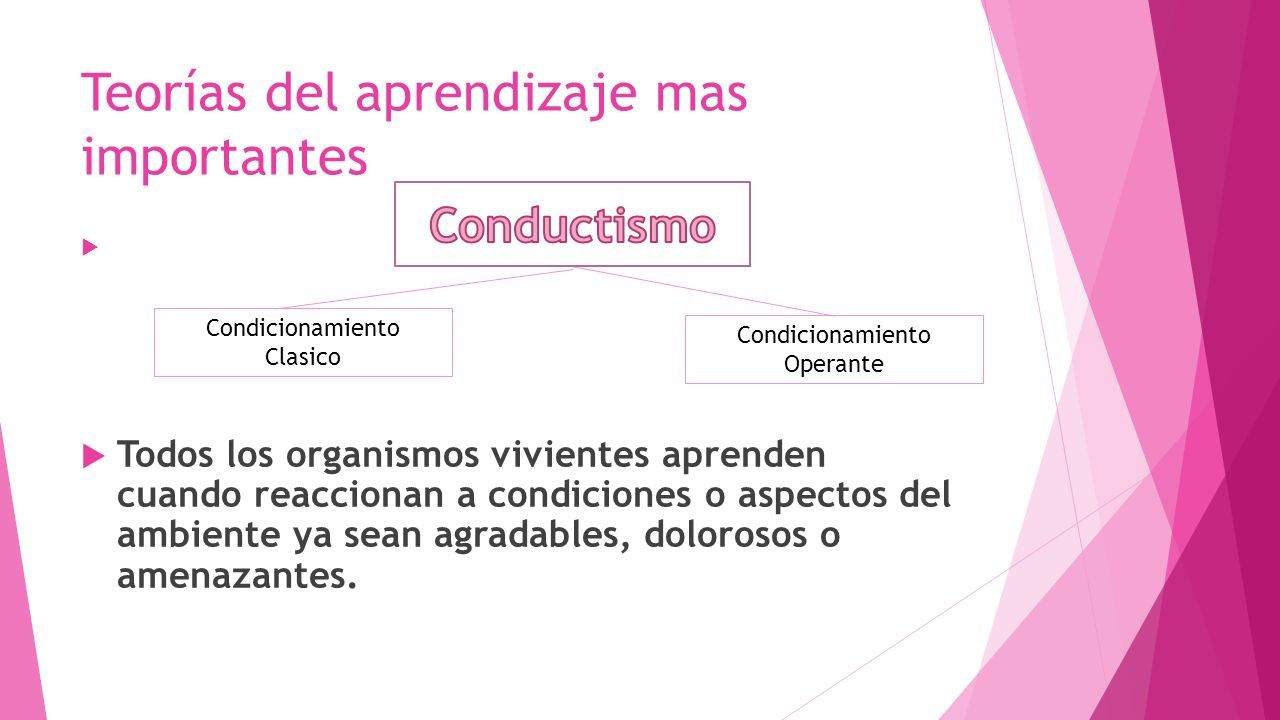 Teorías del aprendizaje mas importantes

Conductismo

Condicionamiento Clasico

Condicionamiento Operante

Todos los organismos vivientes aprenden cuando reaccionan a condiciones o aspectos del ambiente ya sean agradables, dolorosos o amenazantes.